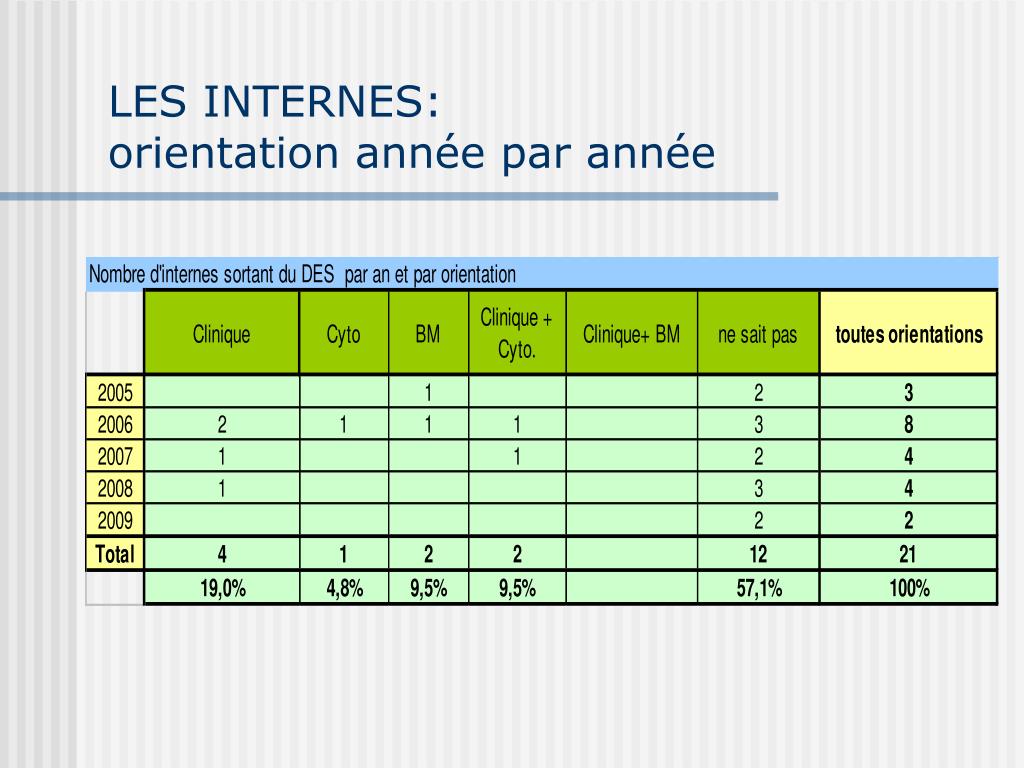 LES INTERNES:
orientation année par année

Nombre d'internes sortant du DES par an et par orientation

| | Clinique | Cyto | BM | Clinique + Cyto. | Clinique+ BM | ne sait pas | toutes orientations |
|---|---|---|---|---|---|---|---|
| 2005 | | | 1 | | | 2 | 3 |
| 2006 | 2 | 1 | 1 | 1 | | 3 | 8 |
| 2007 | 1 | | | 1 | | 2 | 4 |
| 2008 | 1 | | | | | 3 | 4 |
| 2009 | | | | | | 2 | 2 |
| Total | 4 | 1 | 2 | 2 | | 12 | 21 |
| | 19,0% | 4,8% | 9,5% | 9,5% | | 57,1% | 100% |